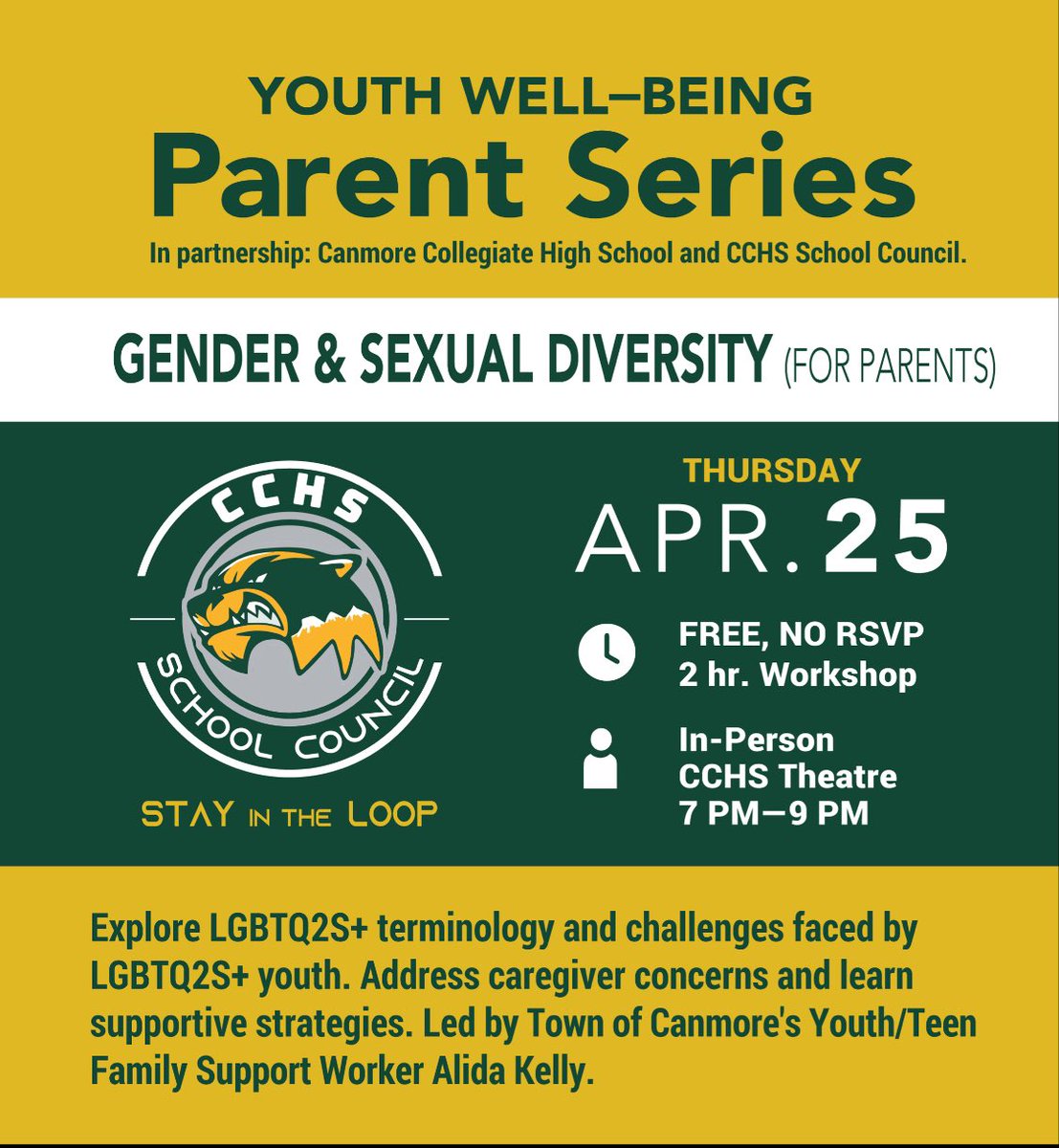 YOUTH WELL–BEING
Parent Series
In partnership: Canmore Collegiate High School and CCHS School Council.

GENDER & SEXUAL DIVERSITY (FOR PARENTS)

CCHS
SCHOOL COUNCIL
STAY IN THE LOOP

THURSDAY
APR. 25

FREE, NO RSVP
2 hr. Workshop

In-Person
CCHS Theatre
7 PM—9 PM

Explore LGBTQ2S+ terminology and challenges faced by LGBTQ2S+ youth. Address caregiver concerns and learn supportive strategies. Led by Town of Canmore's Youth/Teen Family Support Worker Alida Kelly.